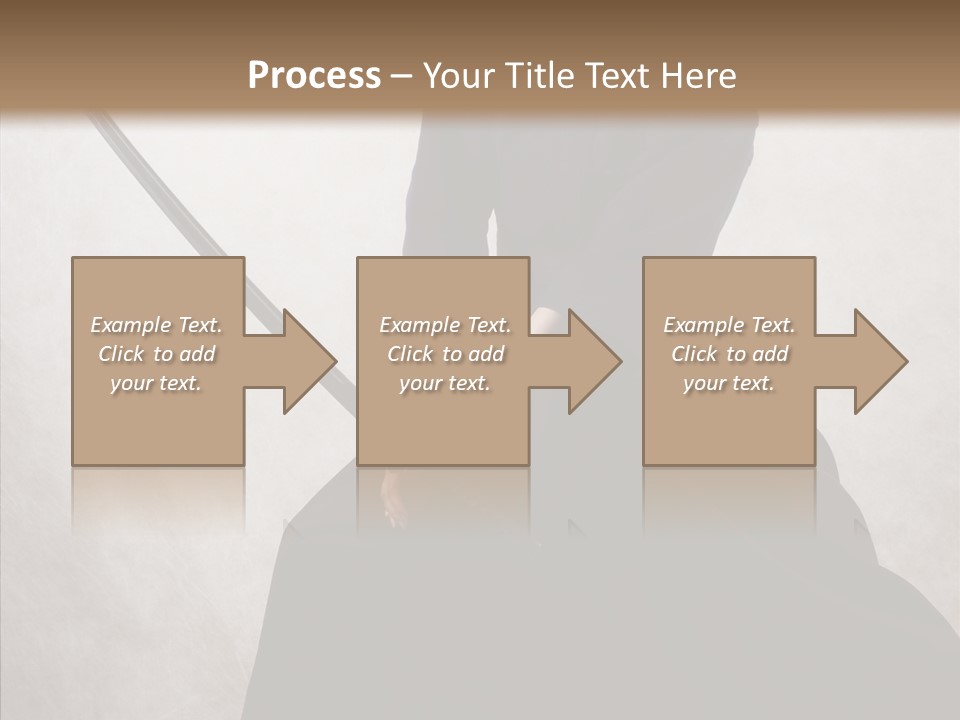 Process – Your Title Text Here

Example Text. Click to add your text.

Example Text. Click to add your text.

Example Text. Click to add your text.